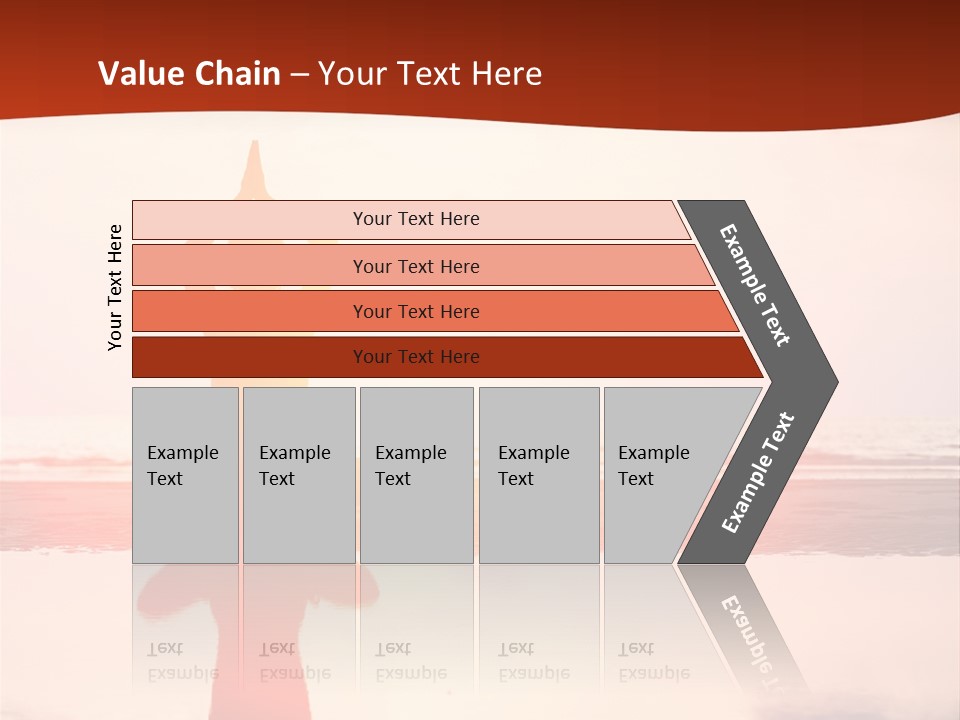 Value Chain – Your Text Here

Your Text Here

Your Text Here

Your Text Here

Your Text Here

Your Text Here

Example Text

Example Text

Example Text

Example Text

Example Text

Example Text

Example Text